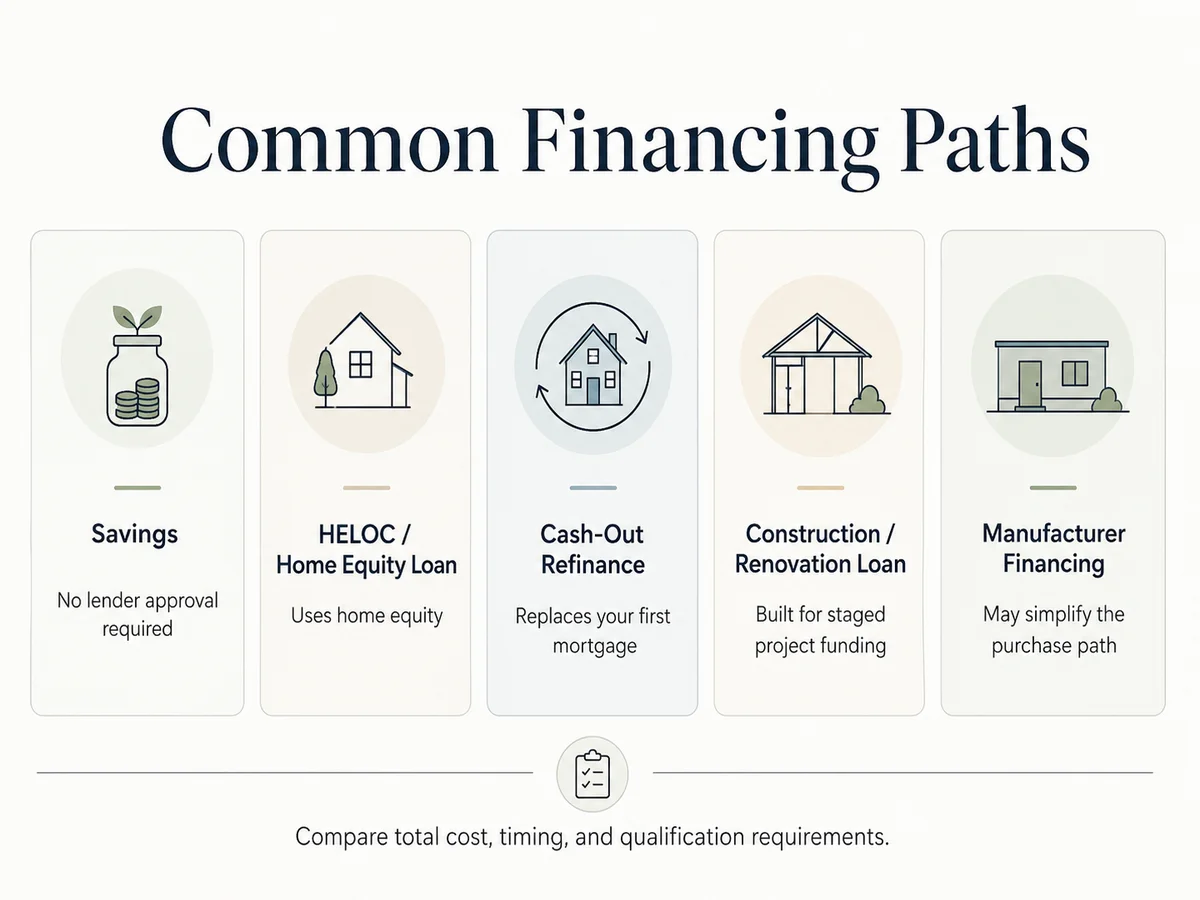 Common Financing Paths

Savings

No lender approval required

HELOC / Home Equity Loan

Uses home equity

Cash-Out Refinance

Replaces your first mortgage

Construction / Renovation Loan

Built for staged project funding

Manufacturer Financing

May simplify the purchase path

Compare total cost, timing, and qualification requirements.